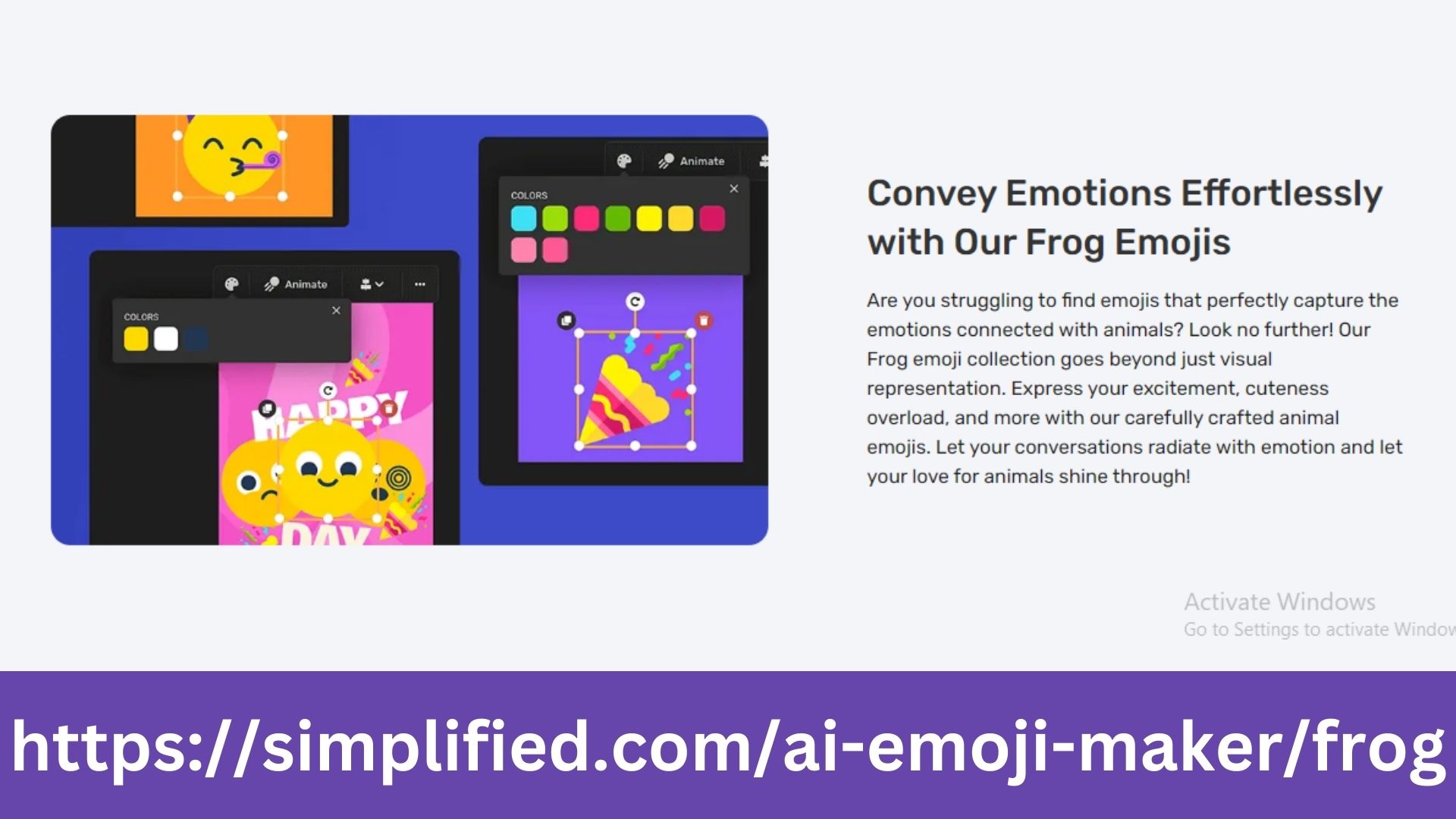 Animate

COLORS

Animate

COLORS

HAPPY

DAY

Convey Emotions Effortlessly with Our Frog Emojis

Are you struggling to find emojis that perfectly capture the emotions connected with animals? Look no further! Our Frog emoji collection goes beyond just visual representation. Express your excitement, cuteness overload, and more with our carefully crafted animal emojis. Let your conversations radiate with emotion and let your love for animals shine through!

Activate Windows
Go to Settings to activate Window

https://simplified.com/ai-emoji-maker/frog